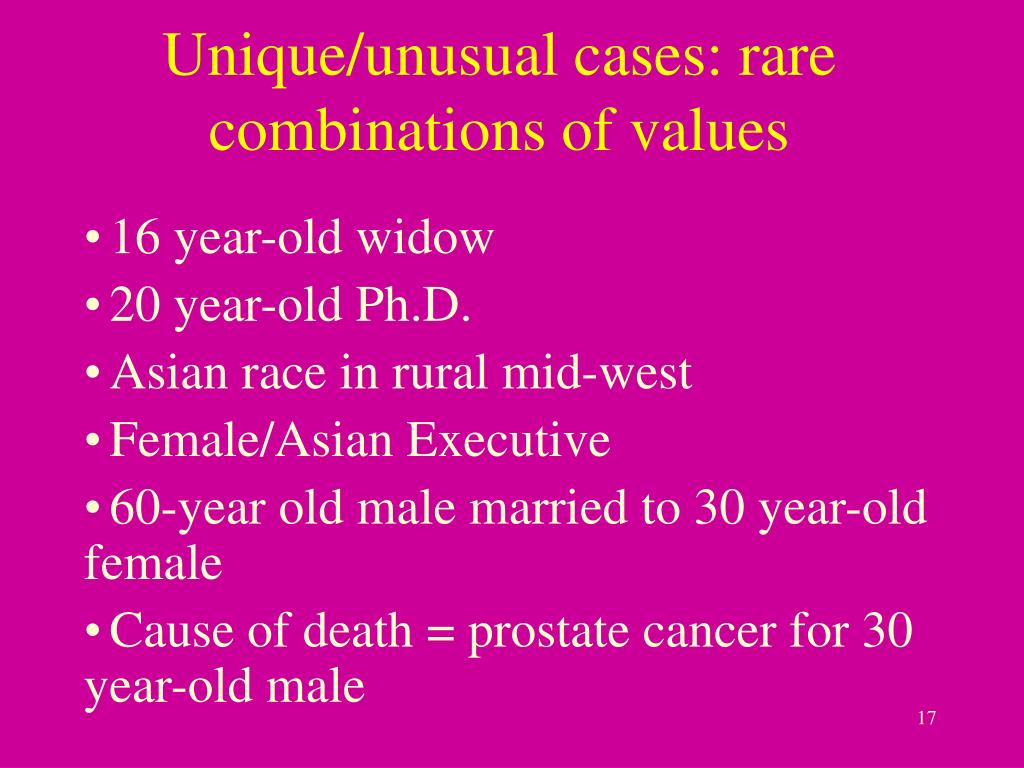 Unique/unusual cases: rare combinations of values

• 16 year-old widow
• 20 year-old Ph.D.
• Asian race in rural mid-west
• Female/Asian Executive
• 60-year old male married to 30 year-old female
• Cause of death = prostate cancer for 30 year-old male

17